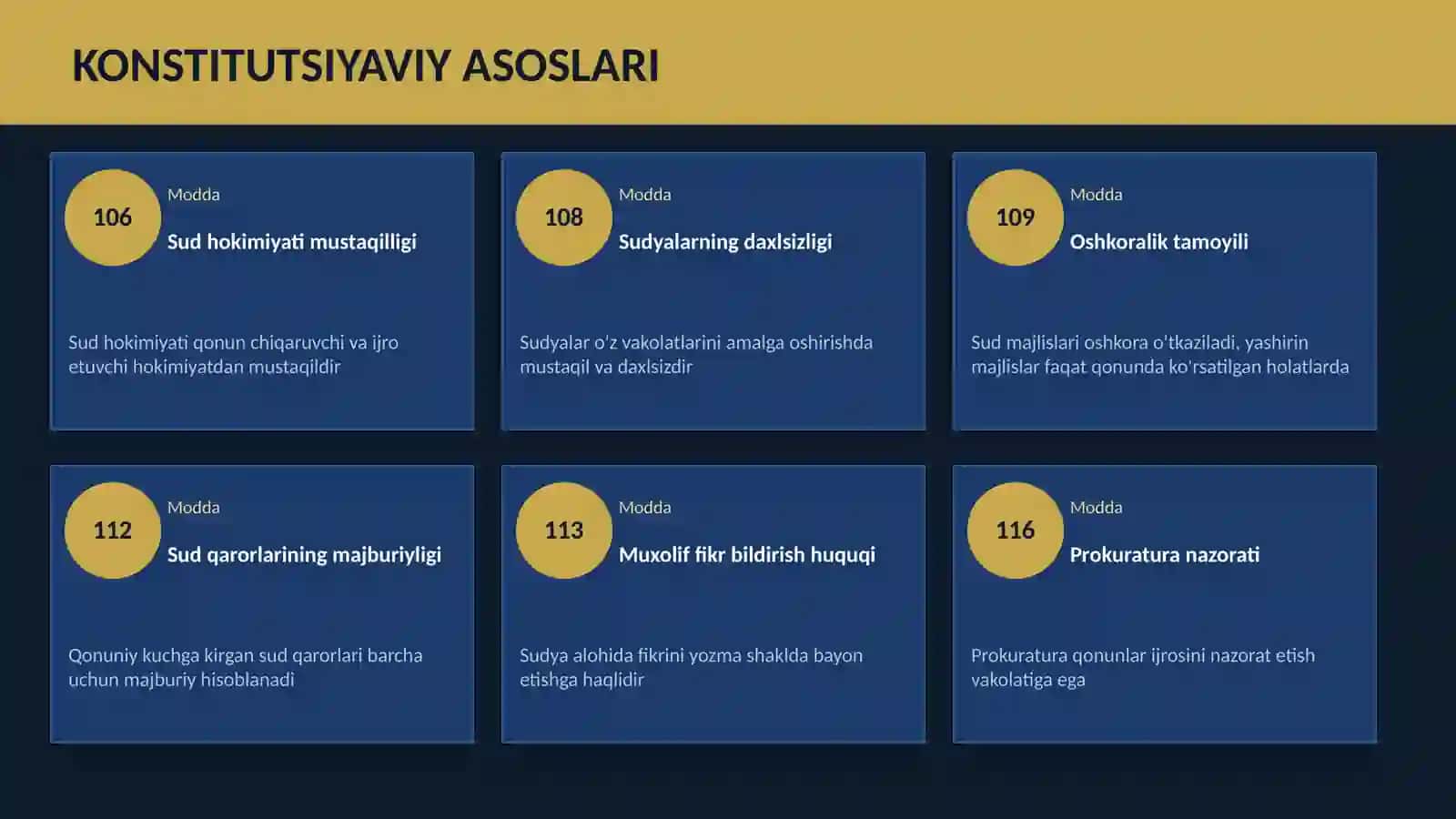 KONSTITUTSIYAVIY ASOSLARI

106
Modda
Sud hokimiyati mustaqilligi
Sud hokimiyati qonun chiqaruvchi va ijro etuvchi hokimiyatdan mustaqildir

108
Modda
Sudyalarning daxlsizligi
Sudyalar o'z vakolatlarini amalga oshirishda mustaqil va daxlsizdir

109
Modda
Oshkoralik tamoyili
Sud majlislari oshkora o'tkaziladi, yashirin majlislar faqat qonunda ko'rsatilgan holatlarda

112
Modda
Sud qarorlarining majburiyligi
Qonuniy kuchga kirgan sud qarorlari barcha uchun majburiy hisoblanadi

113
Modda
Muxolif fikr bildirish huquqi
Sudya alohida fikrini yozma shaklda bayon etishga haqlidir

116
Modda
Prokuratura nazorati
Prokuratura qonunlar ijrosini nazorat etish vakolatiga ega